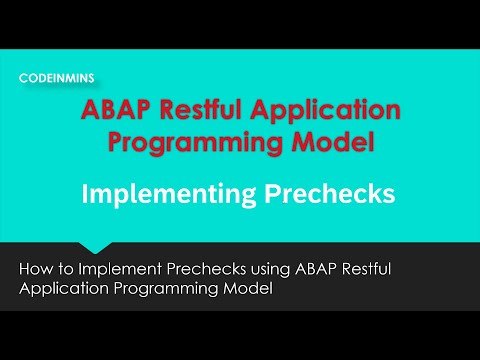 CODEINMINS

ABAP Restful Application Programming Model

Implementing Prechecks

How to Implement Prechecks using ABAP Restful Application Programming Model